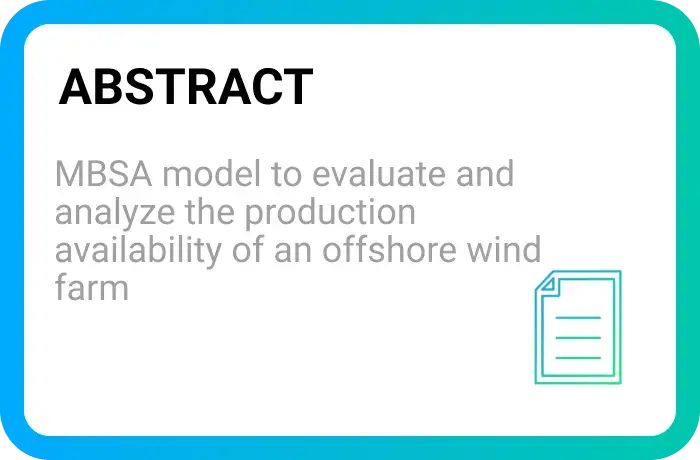 ABSTRACT

MBSA model to evaluate and analyze the production availability of an offshore wind farm